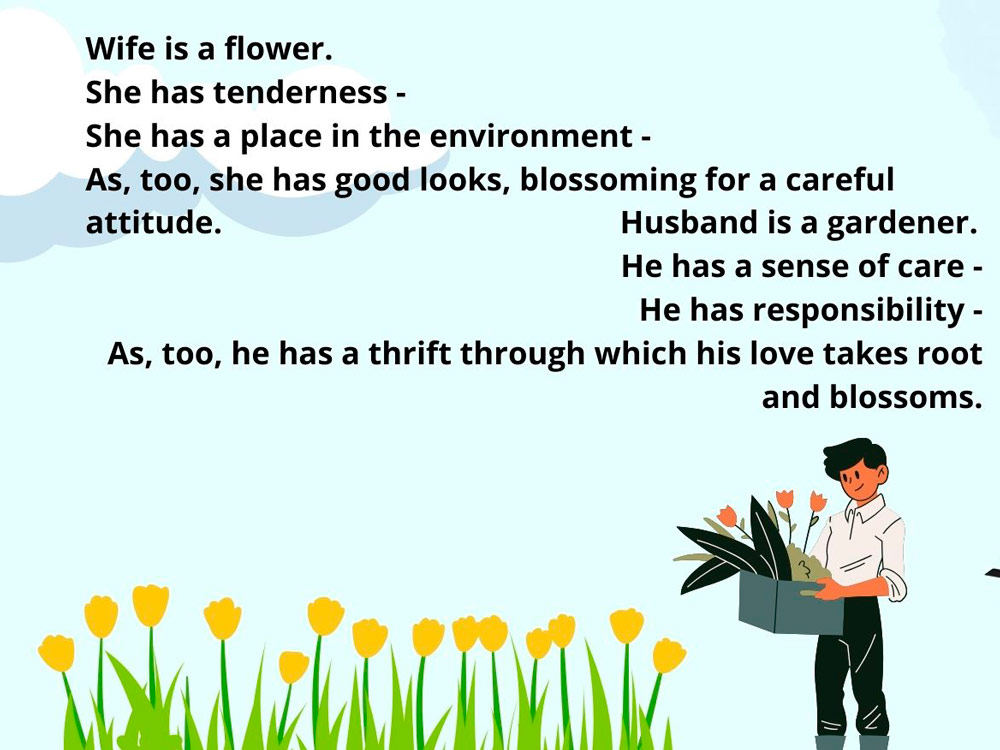 Wife is a flower.
She has tenderness -
She has a place in the environment -
As, too, she has good looks, blossoming for a careful attitude.

Husband is a gardener.
He has a sense of care -
He has responsibility -
As, too, he has a thrift through which his love takes root and blossoms.